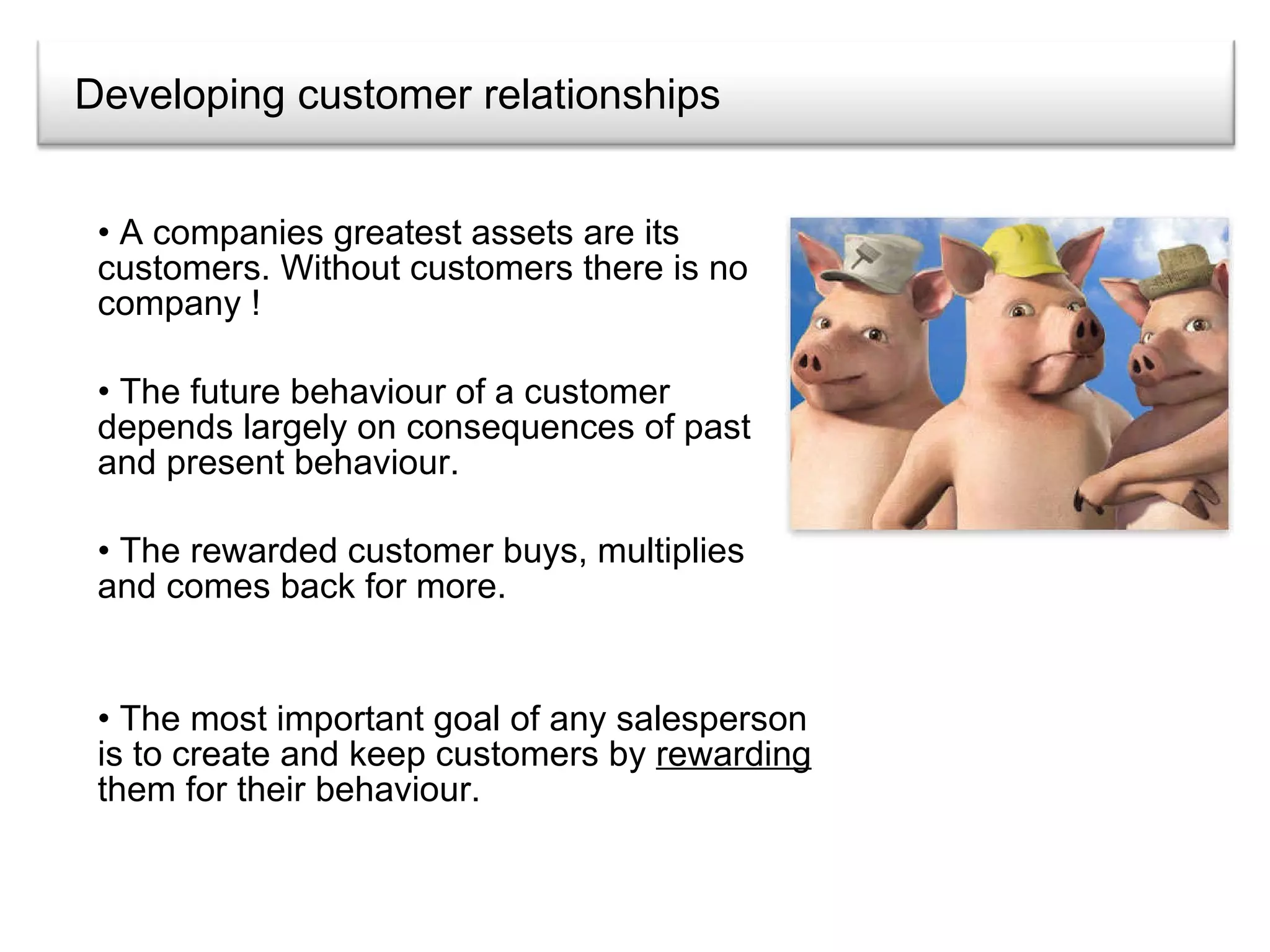 Developing customer relationships

• A companies greatest assets are its customers. Without customers there is no company !

• The future behaviour of a customer depends largely on consequences of past and present behaviour.

• The rewarded customer buys, multiplies and comes back for more.

• The most important goal of any salesperson is to create and keep customers by rewarding them for their behaviour.